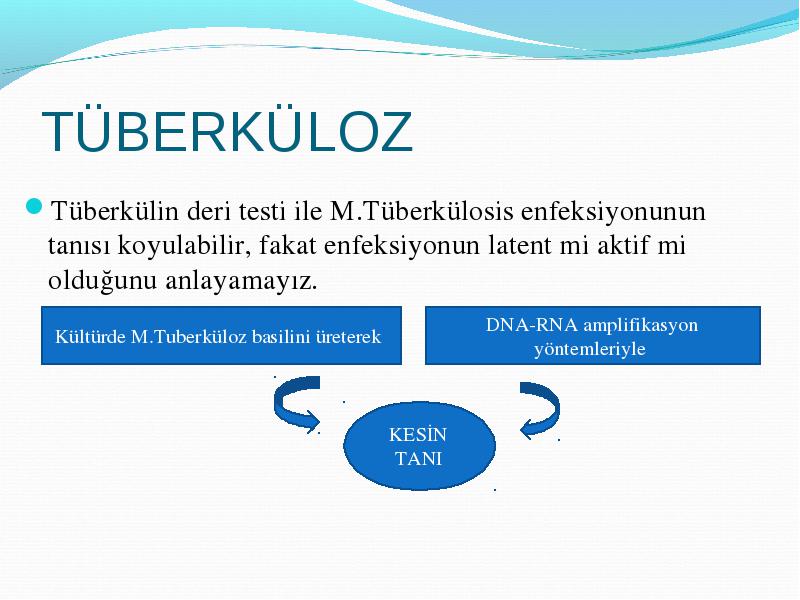 TÜBERKÜLOZ

Tüberkülin deri testi ile M.Tüberkülosis enfeksiyonunun tanısı koyulabilir, fakat enfeksiyonun latent mi aktif mi olduğunu anlayamayız.

Kültürde M.Tuberküloz basilini üreterek

DNA-RNA amplifikasyon yöntemleriyle

KESİN TANI